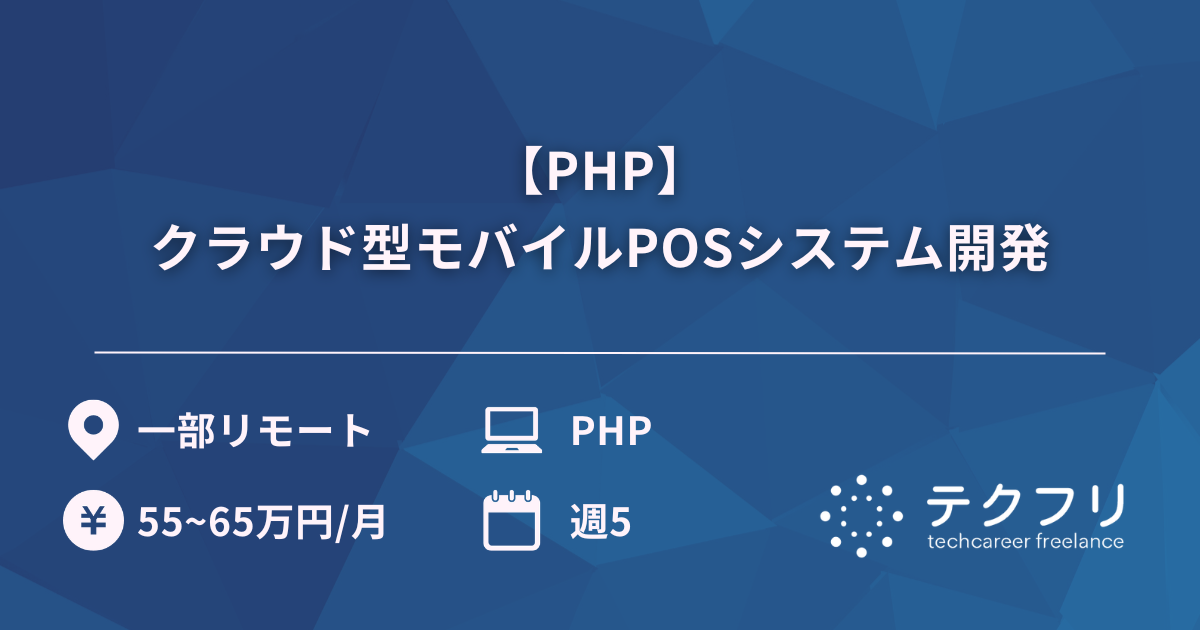 【PHP】
クラウド型モバイルPOSシステム開発

一部リモート

PHP

¥ 55~65万円/月

週5

テクフリ
techcareer freelance